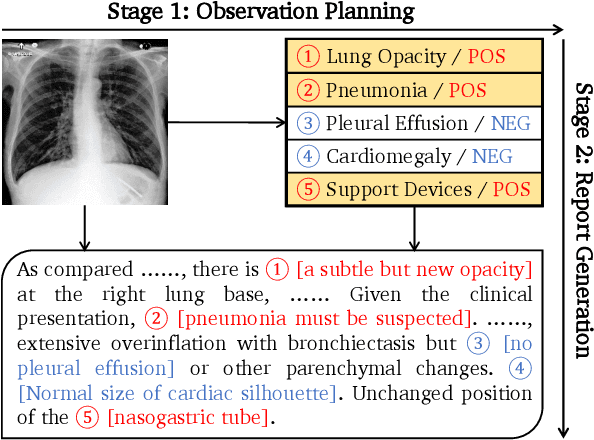 Stage 1: Observation Planning

① Lung Opacity / POS
② Pneumonia / POS
③ Pleural Effusion / NEG
④ Cardiomegaly / NEG
⑤ Support Devices / POS

Stage 2: Report Generation

As compared ......, there is ① [a subtle but new opacity] at the right lung base, ...... Given the clinical presentation, ② [pneumonia must be suspected]. ......, extensive overinflation with bronchiectasis but ③ [no pleural effusion] or other parenchymal changes. ④ [Normal size of cardiac silhouette]. Unchanged position of the ⑤ [nasogastric tube].